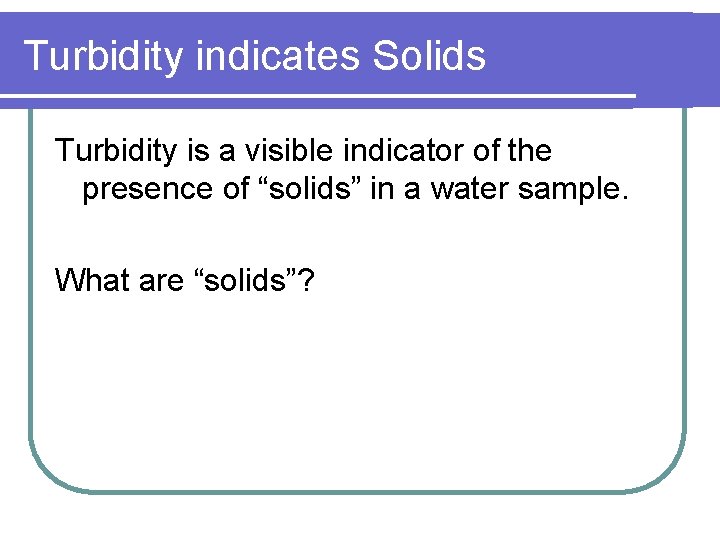 Turbidity indicates Solids

Turbidity is a visible indicator of the presence of “solids” in a water sample.

What are “solids”?